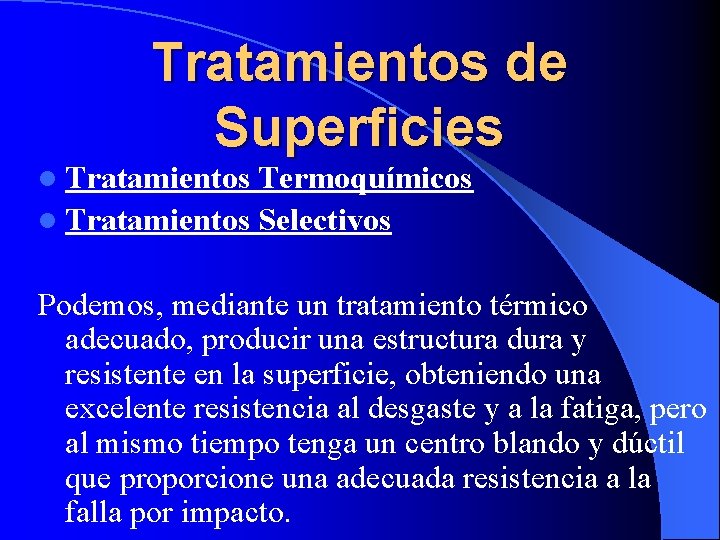 Tratamientos de Superficies

- Tratamientos Termoquímicos
- Tratamientos Selectivos

Podemos, mediante un tratamiento térmico adecuado, producir una estructura dura y resistente en la superficie, obteniendo una excelente resistencia al desgaste y a la fatiga, pero al mismo tiempo tenga un centro blando y dúctil que proporcione una adecuada resistencia a la falla por impacto.